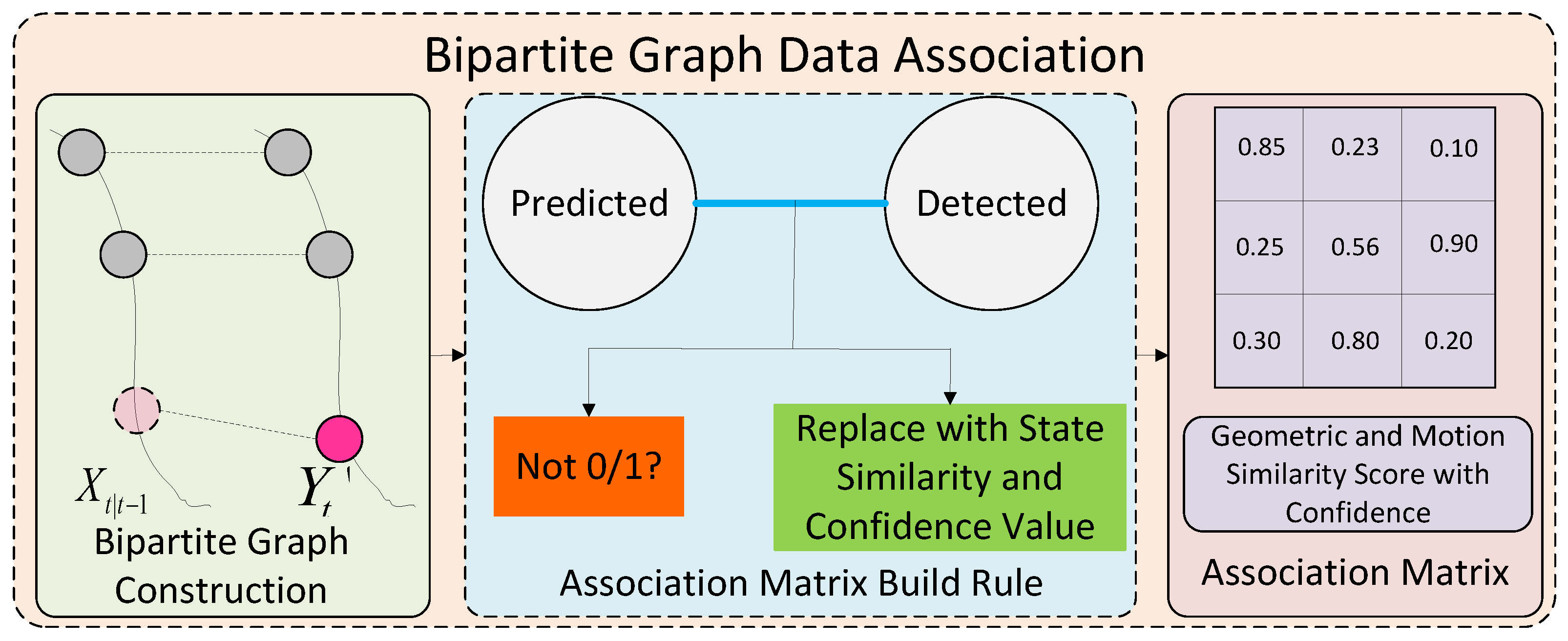 Bipartite Graph Data Association

$X_{t|t-1}$

$Y_t$

Bipartite Graph Construction

Predicted

Detected

Not 0/1?

Replace with State Similarity and Confidence Value

Association Matrix Build Rule

| 0.85 | 0.23 | 0.10 |
|---|---|---|
| 0.25 | 0.56 | 0.90 |
| 0.30 | 0.80 | 0.20 |

Geometric and Motion Similarity Score with Confidence

Association Matrix